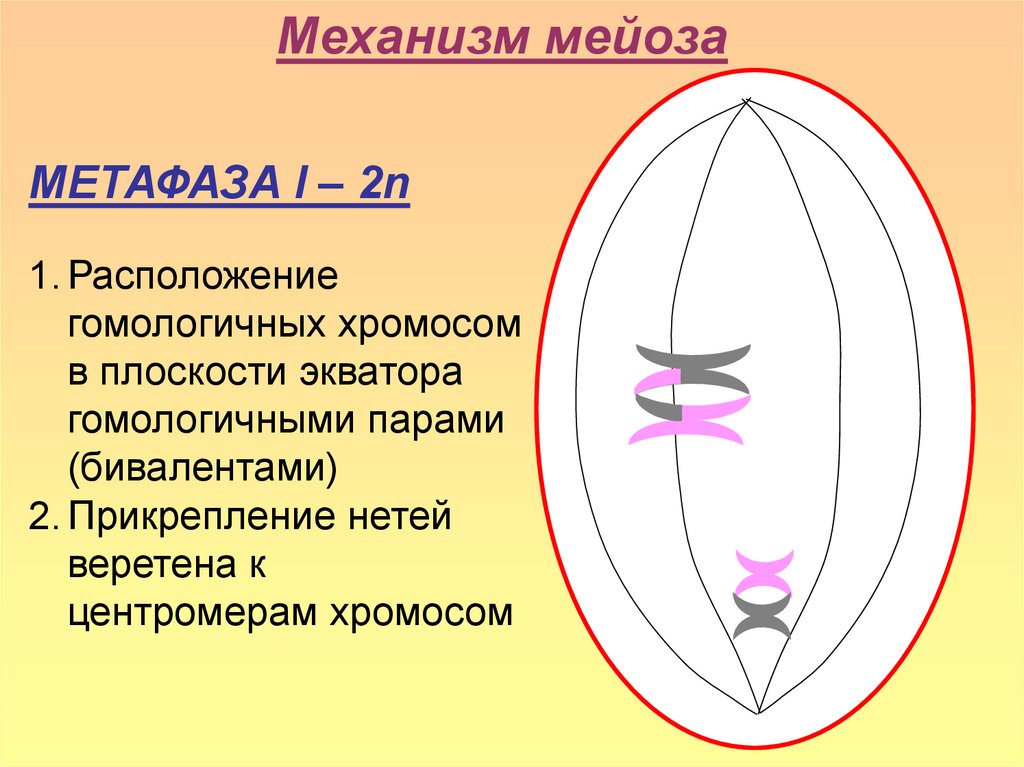 Механизм мейоза

МЕТАФАЗА I – 2n

1. Расположение гомологичных хромосом в плоскости экватора гомологичными парами (бивалентами)
2. Прикрепление нетей веретена к центромерам хромосом